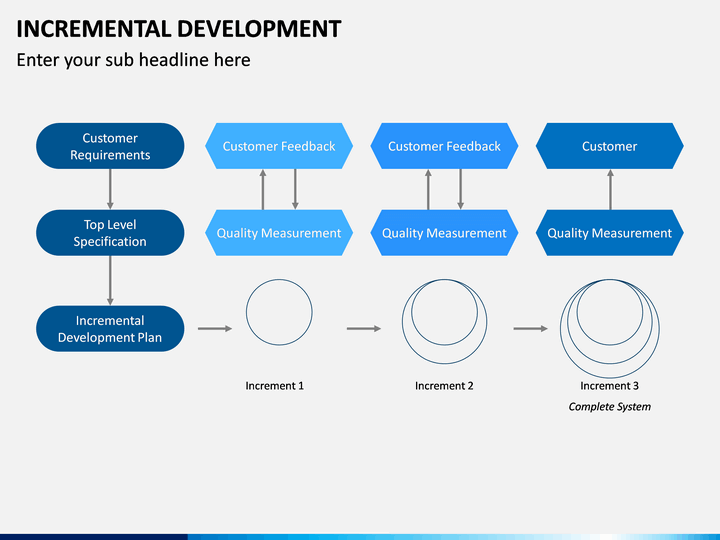 INCREMENTAL DEVELOPMENT

Enter your sub headline here

Customer Requirements

Top Level Specification

Incremental Development Plan

Customer Feedback

Quality Measurement

Increment 1

Customer Feedback

Quality Measurement

Increment 2

Customer

Quality Measurement

Increment 3

Complete System